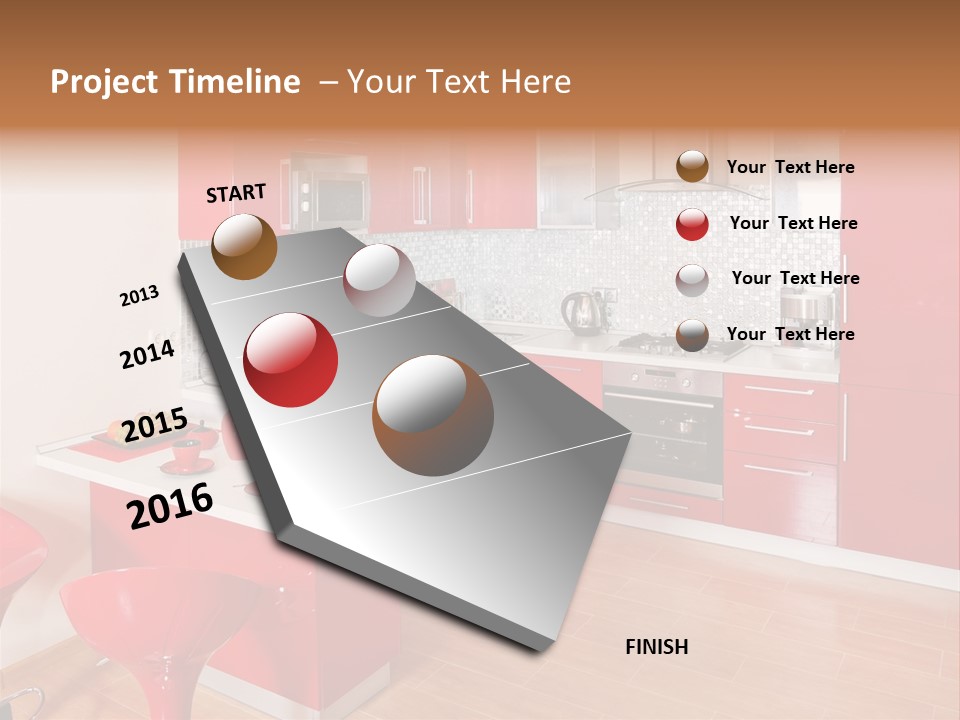 Project Timeline – Your Text Here

START

2013

2014

2015

2016

FINISH

Your Text Here

Your Text Here

Your Text Here

Your Text Here